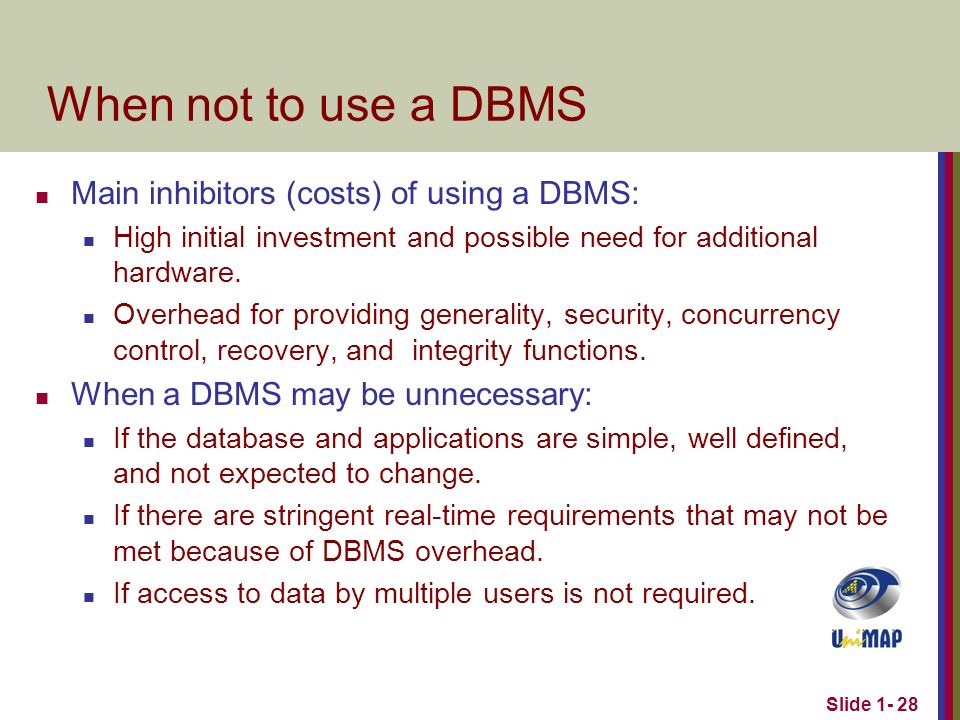 When not to use a DBMS

- Main inhibitors (costs) of using a DBMS:
  - High initial investment and possible need for additional hardware.
  - Overhead for providing generality, security, concurrency control, recovery, and integrity functions.
- When a DBMS may be unnecessary:
  - If the database and applications are simple, well defined, and not expected to change.
  - If there are stringent real-time requirements that may not be met because of DBMS overhead.
  - If access to data by multiple users is not required.

UniMAP

Slide 1- 28